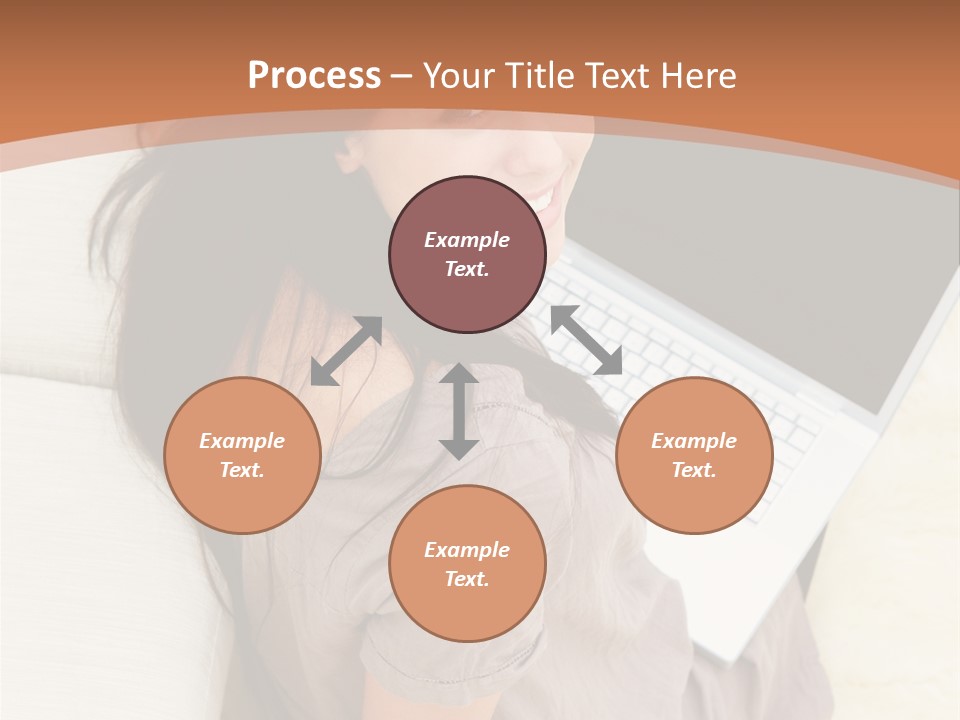 Process – Your Title Text Here

Example Text.

Example Text.

Example Text.

Example Text.